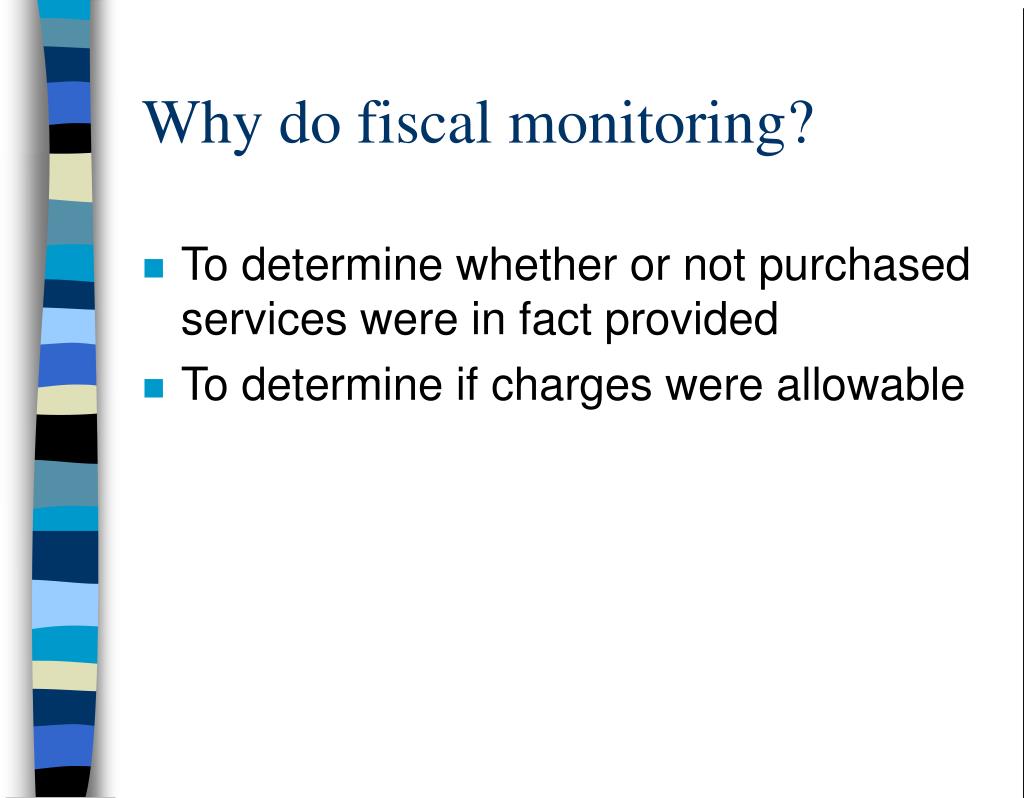 Why do fiscal monitoring?

- To determine whether or not purchased services were in fact provided
- To determine if charges were allowable